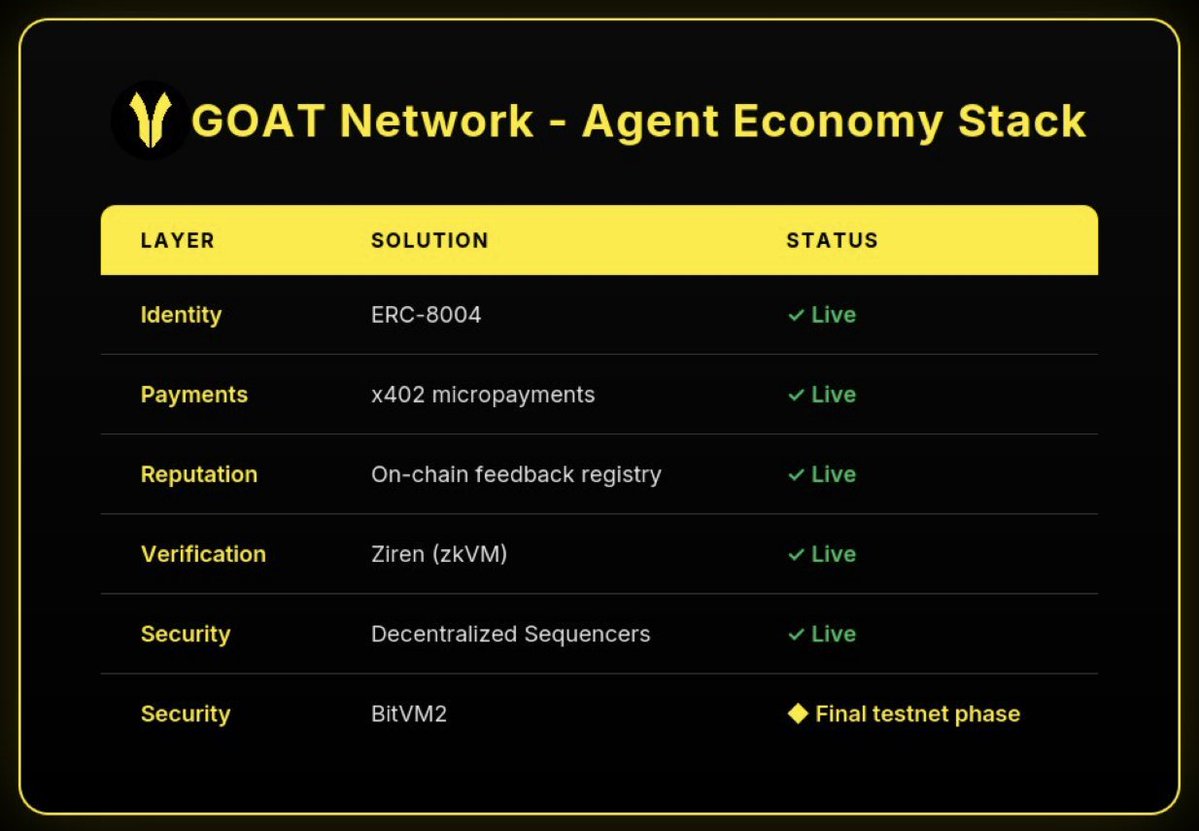 GOAT Network - Agent Economy Stack

| LAYER | SOLUTION | STATUS |
|---|---|---|
| Identity | ERC-8004 | ✓ Live |
| Payments | x402 micropayments | ✓ Live |
| Reputation | On-chain feedback registry | ✓ Live |
| Verification | Ziren (zkVM) | ✓ Live |
| Security | Decentralized Sequencers | ✓ Live |
| Security | BitVM2 | ◆ Final testnet phase |